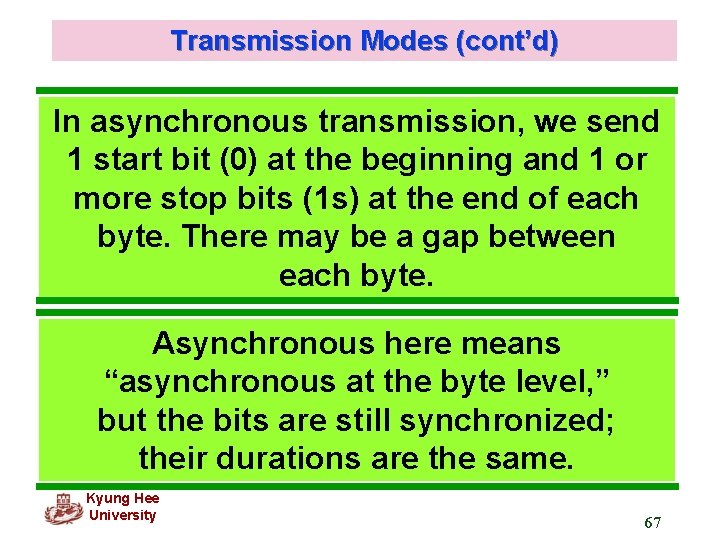 Transmission Modes (cont'd)

In asynchronous transmission, we send 1 start bit (0) at the beginning and 1 or more stop bits (1s) at the end of each byte. There may be a gap between each byte.

Asynchronous here means "asynchronous at the byte level," but the bits are still synchronized; their durations are the same.

Kyung Hee University

67